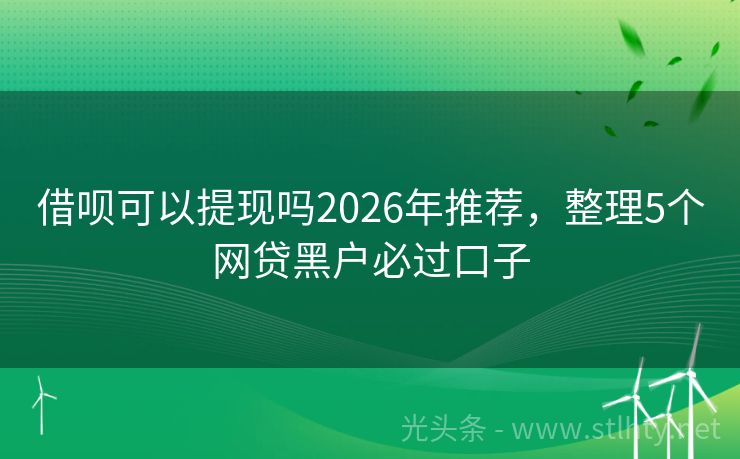 借呗可以提现吗2026年推荐，整理5个网贷黑户必过口子

光头条 - www.stlhty.net